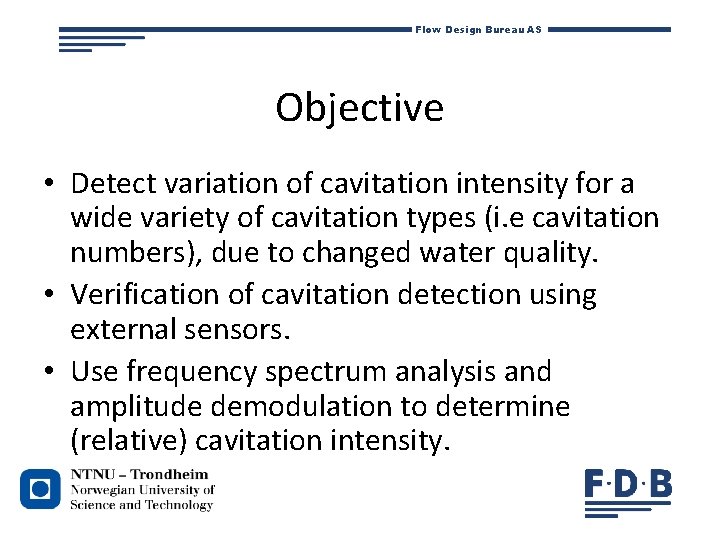 Flow Design Bureau AS

Objective

• Detect variation of cavitation intensity for a wide variety of cavitation types (i.e cavitation numbers), due to changed water quality.
• Verification of cavitation detection using external sensors.
• Use frequency spectrum analysis and amplitude demodulation to determine (relative) cavitation intensity.

NTNU – Trondheim
Norwegian University of
Science and Technology

F·D·B